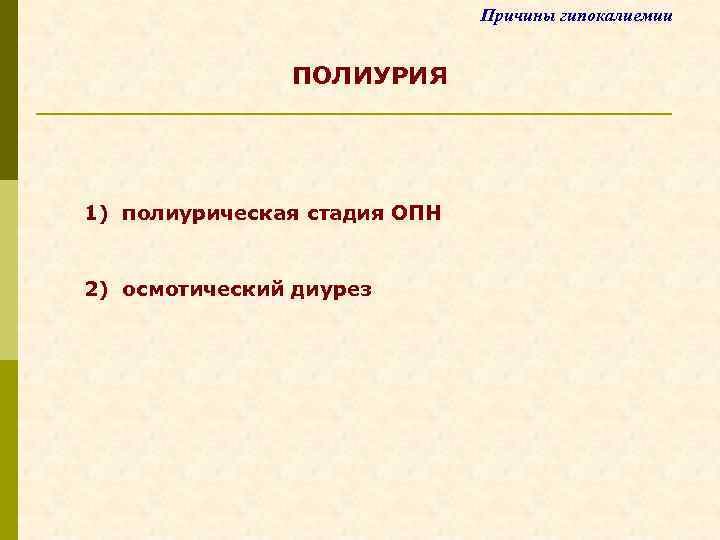 Причины гипокалиемии

ПОЛИУРИЯ

1) полиурическая стадия ОПН

2) осмотический диурез